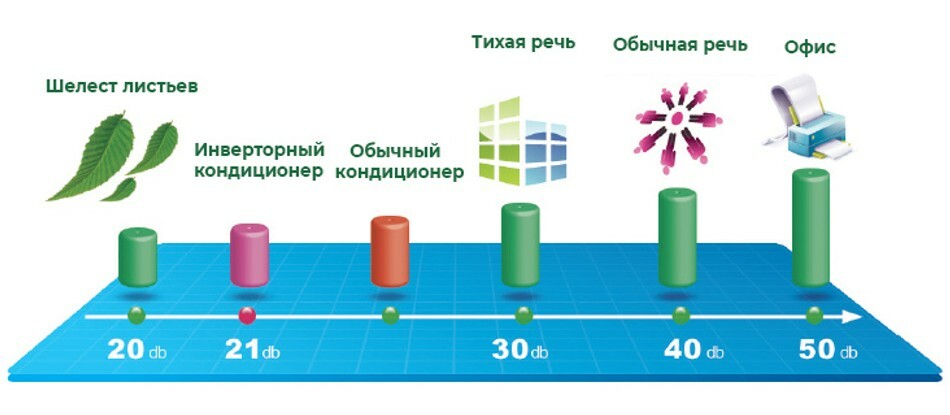 Шелест листьев

Инверторный кондиционер

Обычный кондиционер

Тихая речь

Обычная речь

Офис

20 db

21 db

30 db

40 db

50 db